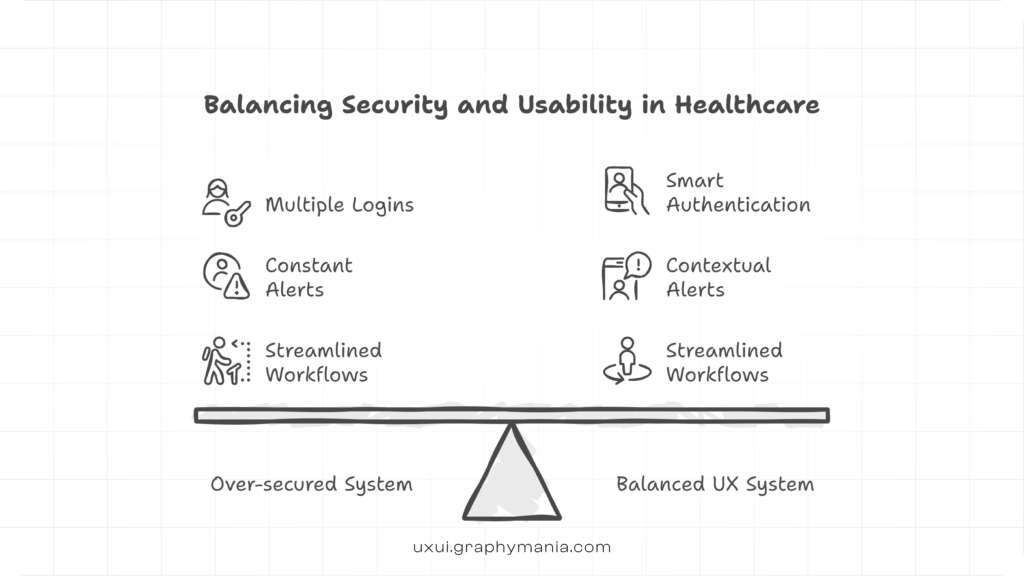 Balancing Security and Usability in Healthcare

Multiple Logins

Constant Alerts

Streamlined Workflows

Smart Authentication

Contextual Alerts

Streamlined Workflows

Over-secured System

Balanced UX System

uxui.graphymania.com